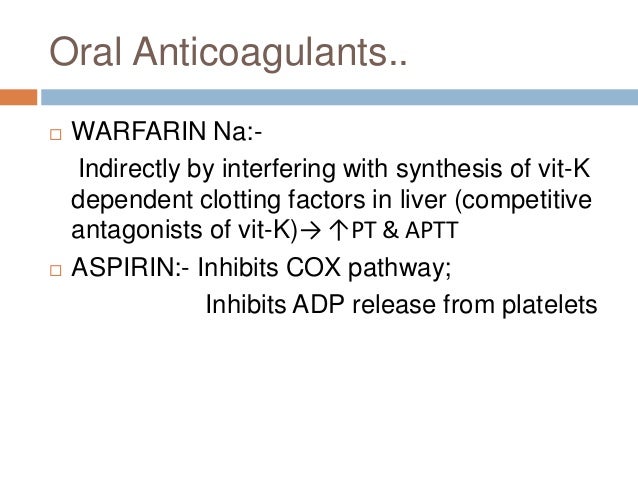 Oral Anticoagulants..

□ WARFARIN Na:-

Indirectly by interfering with synthesis of vit-K dependent clotting factors in liver (competitive antagonists of vit-K)→ ↑PT & APTT

□ ASPIRIN:- Inhibits COX pathway;

Inhibits ADP release from platelets